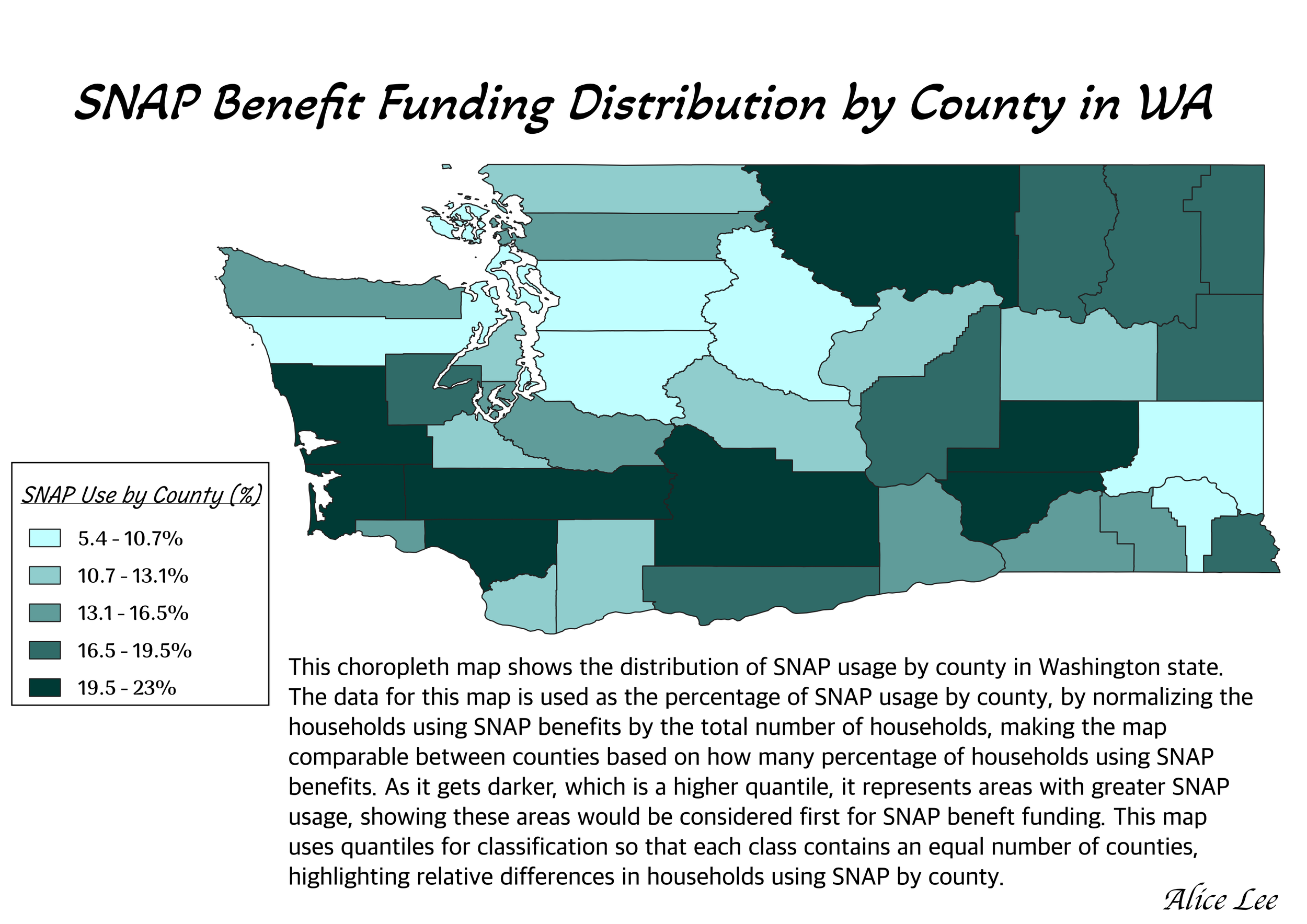 SNAP Benefit Funding Distribution by County in WA

SNAP Use by County (%)

5.4 - 10.7%

10.7 - 13.1%

13.1 - 16.5%

16.5 - 19.5%

19.5 - 23%

This choropleth map shows the distribution of SNAP usage by county in Washington state. The data for this map is used as the percentage of SNAP usage by county, by normalizing the households using SNAP benefits by the total number of households, making the map comparable between counties based on how many percentage of households using SNAP benefits. As it gets darker, which is a higher quantile, it represents areas with greater SNAP usage, showing these areas would be considered first for SNAP beneft funding. This map uses quantiles for classification so that each class contains an equal number of counties, highlighting relative differences in households using SNAP by county.

Alice Lee